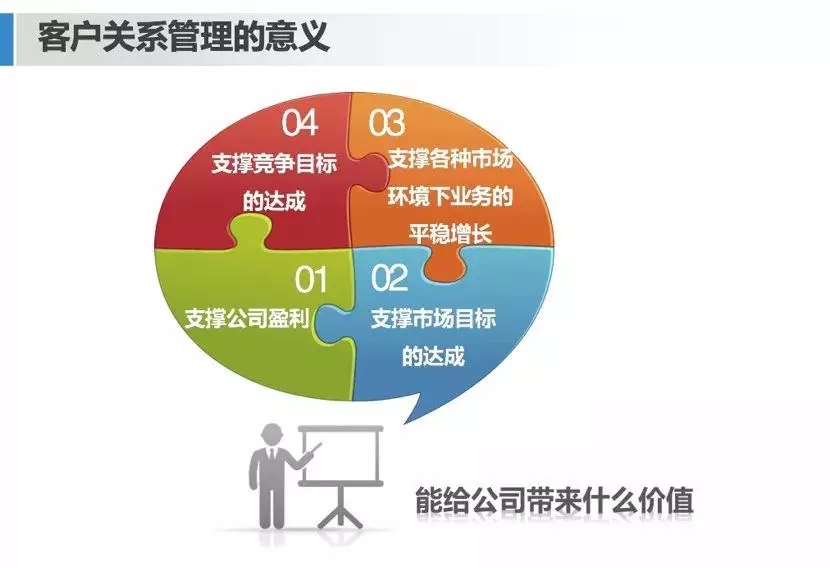 客户关系管理的意义

04
支撑竞争目标的达成

03
支撑各种市场环境下业务的平稳增长

01
支撑公司盈利

02
支撑市场目标的达成

能给公司带来什么价值